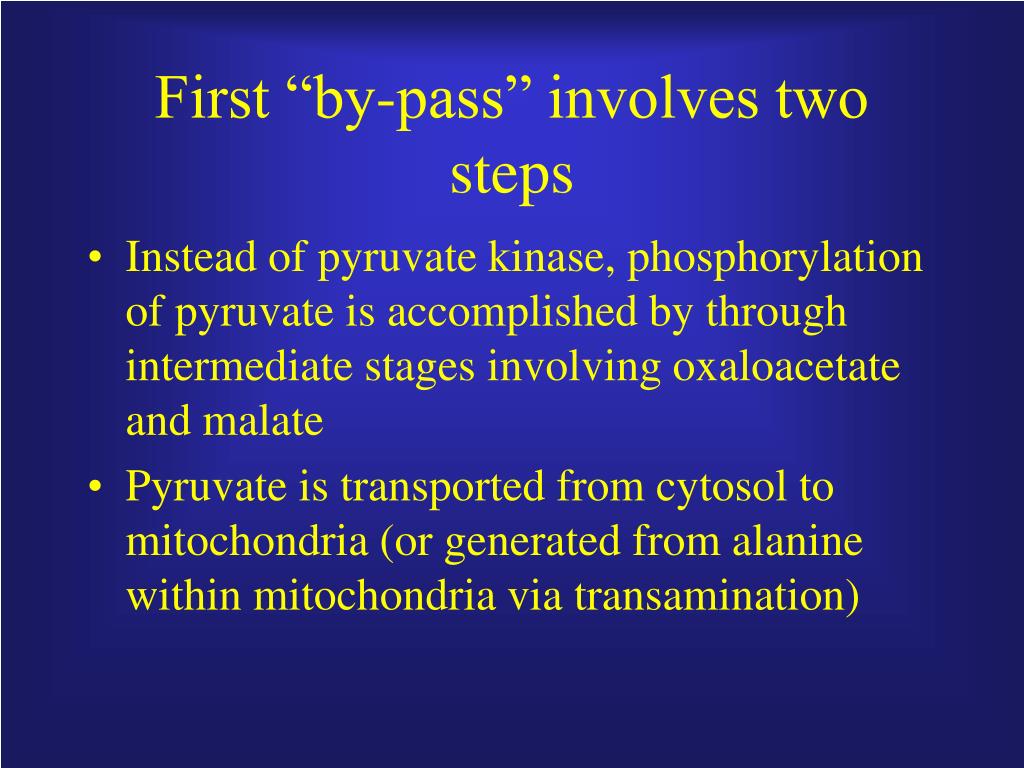 First “by-pass” involves two steps

• Instead of pyruvate kinase, phosphorylation of pyruvate is accomplished by through intermediate stages involving oxaloacetate and malate

• Pyruvate is transported from cytosol to mitochondria (or generated from alanine within mitochondria via transamination)